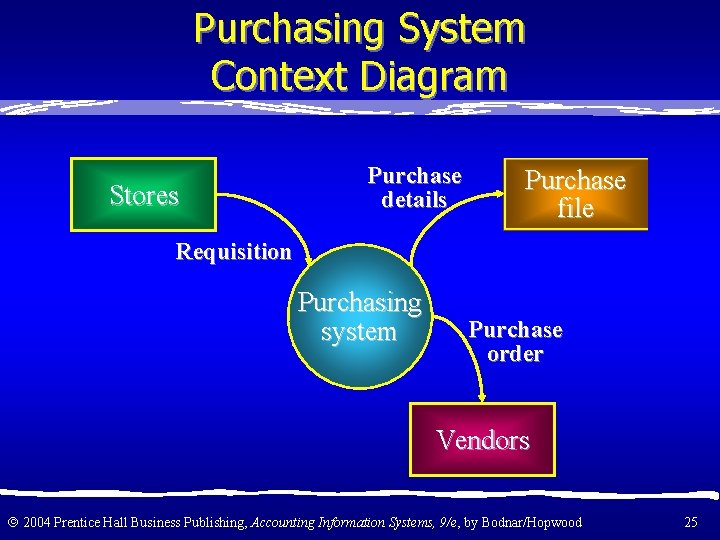 Purchasing System Context Diagram

Stores

Purchase details

Purchase file

Requisition

Purchasing system

Purchase order

Vendors

© 2004 Prentice Hall Business Publishing, Accounting Information Systems, 9/e, by Bodnar/Hopwood

25